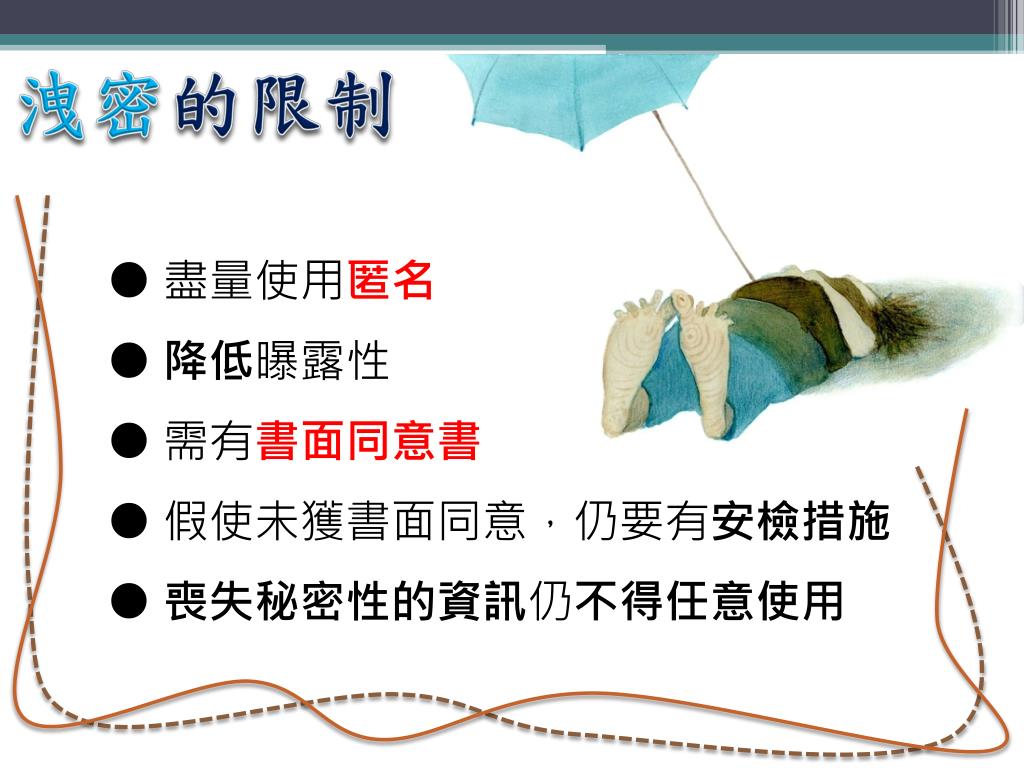 洩密的限制

● 盡量使用匿名

● 降低曝露性

● 需有書面同意書

● 假使未獲書面同意，仍要有安檢措施

● 喪失秘密性的資訊仍不得任意使用